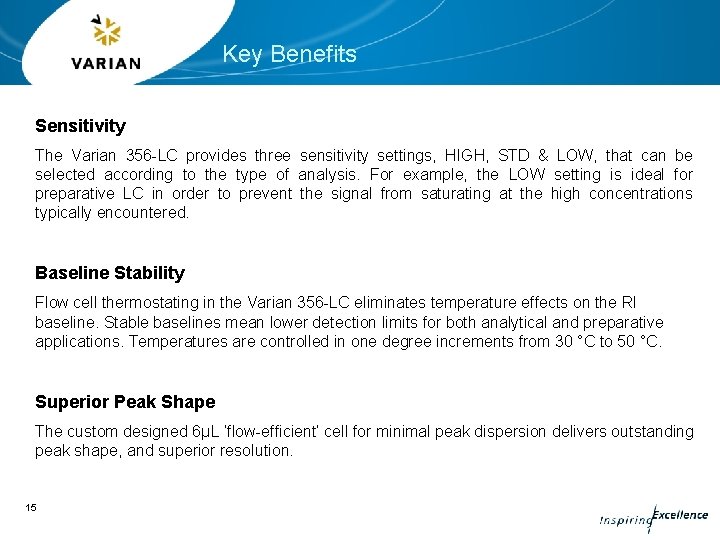 VARIAN

Key Benefits

Sensitivity

The Varian 356-LC provides three sensitivity settings, HIGH, STD & LOW, that can be selected according to the type of analysis. For example, the LOW setting is ideal for preparative LC in order to prevent the signal from saturating at the high concentrations typically encountered.

Baseline Stability

Flow cell thermostating in the Varian 356-LC eliminates temperature effects on the RI baseline. Stable baselines mean lower detection limits for both analytical and preparative applications. Temperatures are controlled in one degree increments from 30 °C to 50 °C.

Superior Peak Shape

The custom designed 6µL 'flow-efficient' cell for minimal peak dispersion delivers outstanding peak shape, and superior resolution.

15

Inspiring Excellence